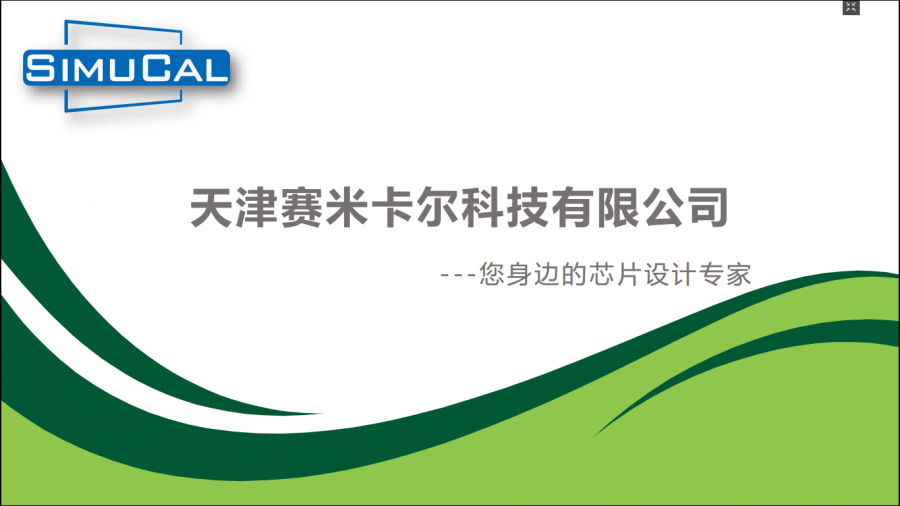 SIMUCAL

天津赛米卡尔科技有限公司

---您身边的芯片设计专家